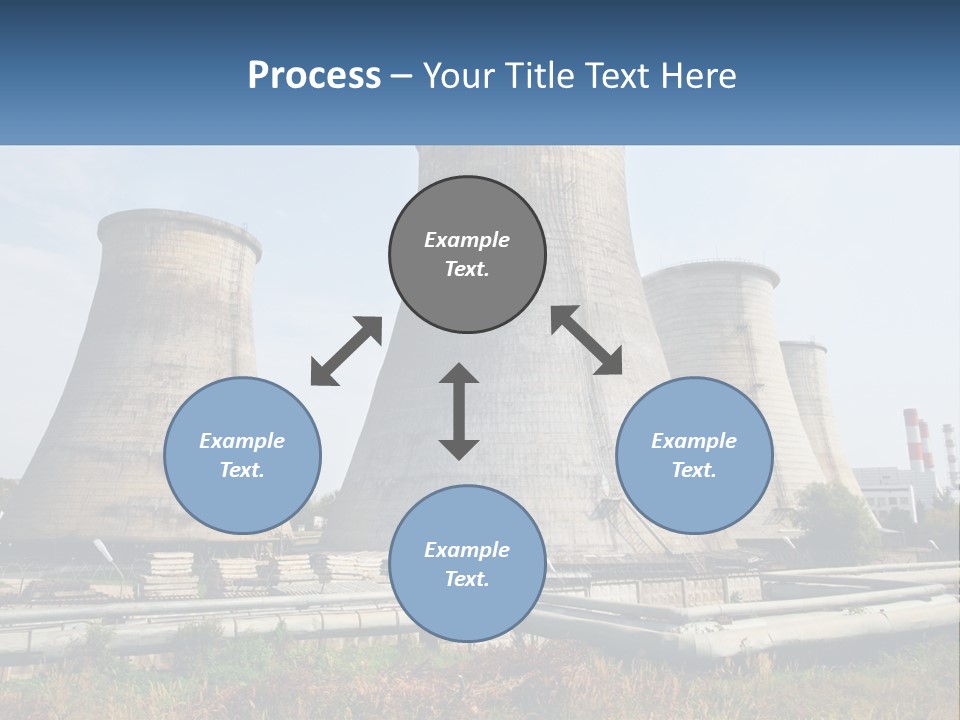 Process – Your Title Text Here

Example Text.

Example Text.

Example Text.

Example Text.